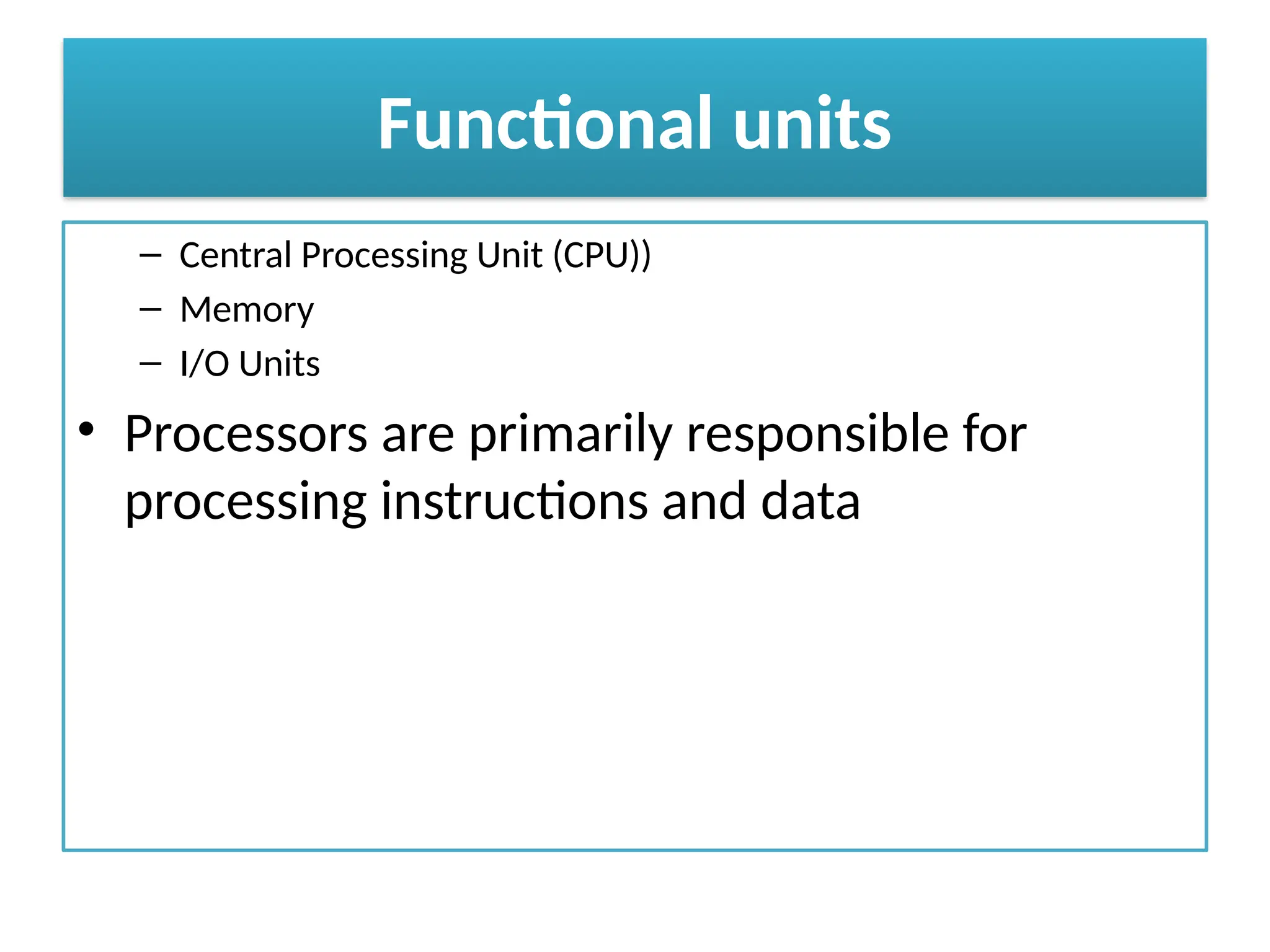 Functional units

– Central Processing Unit (CPU))
– Memory
– I/O Units

• Processors are primarily responsible for processing instructions and data